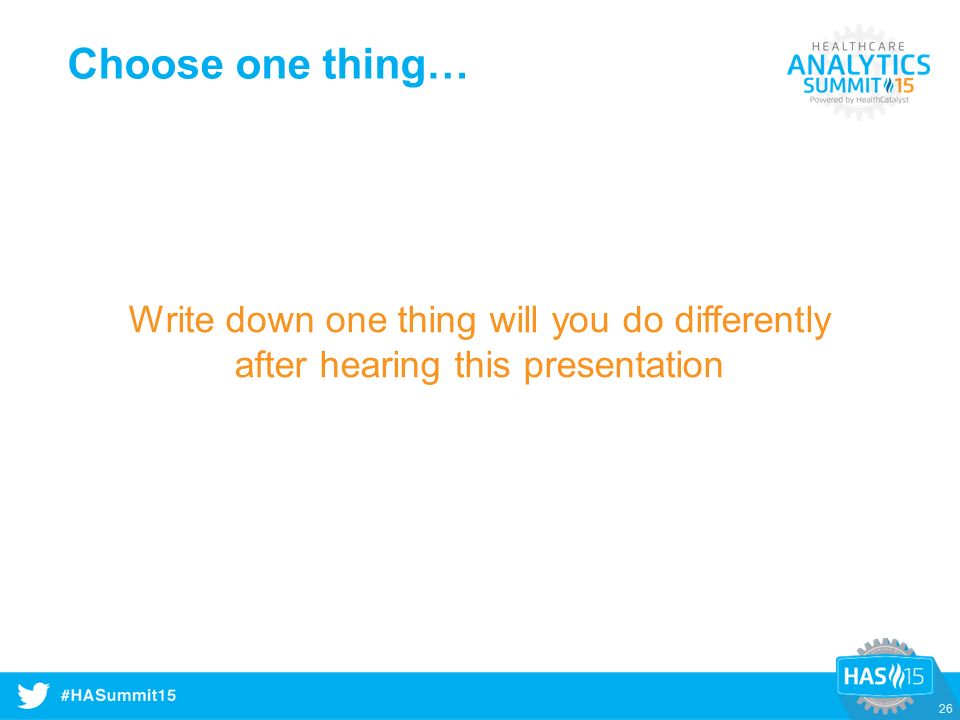 Choose one thing…

HEALTHCARE
ANALYTICS
SUMMIT 15
Powered by HealthCatalyst

Write down one thing will you do differently after hearing this presentation

#HASummit15

HAS 15

26